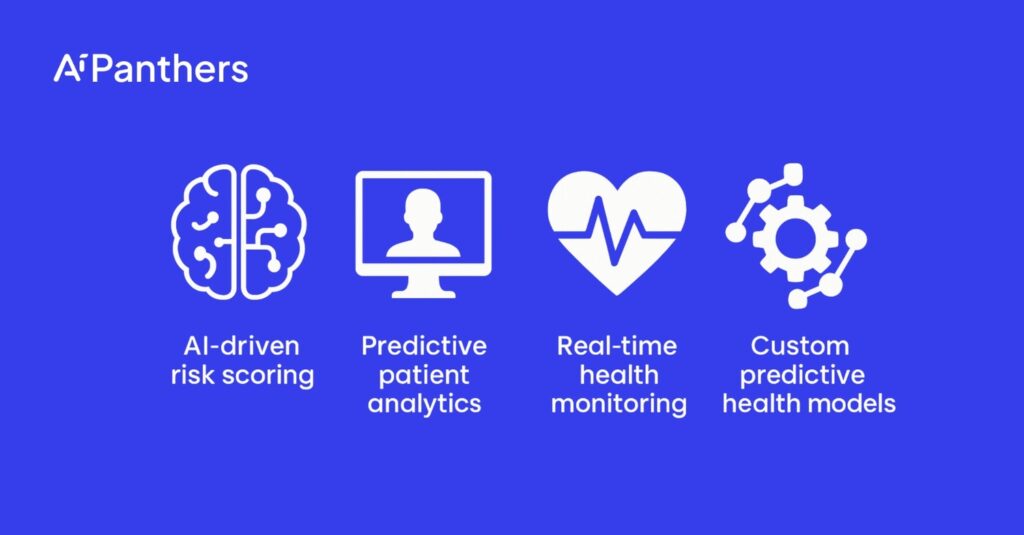 AiPanthers

AI-driven risk scoring

Predictive patient analytics

Real-time health monitoring

Custom predictive health models